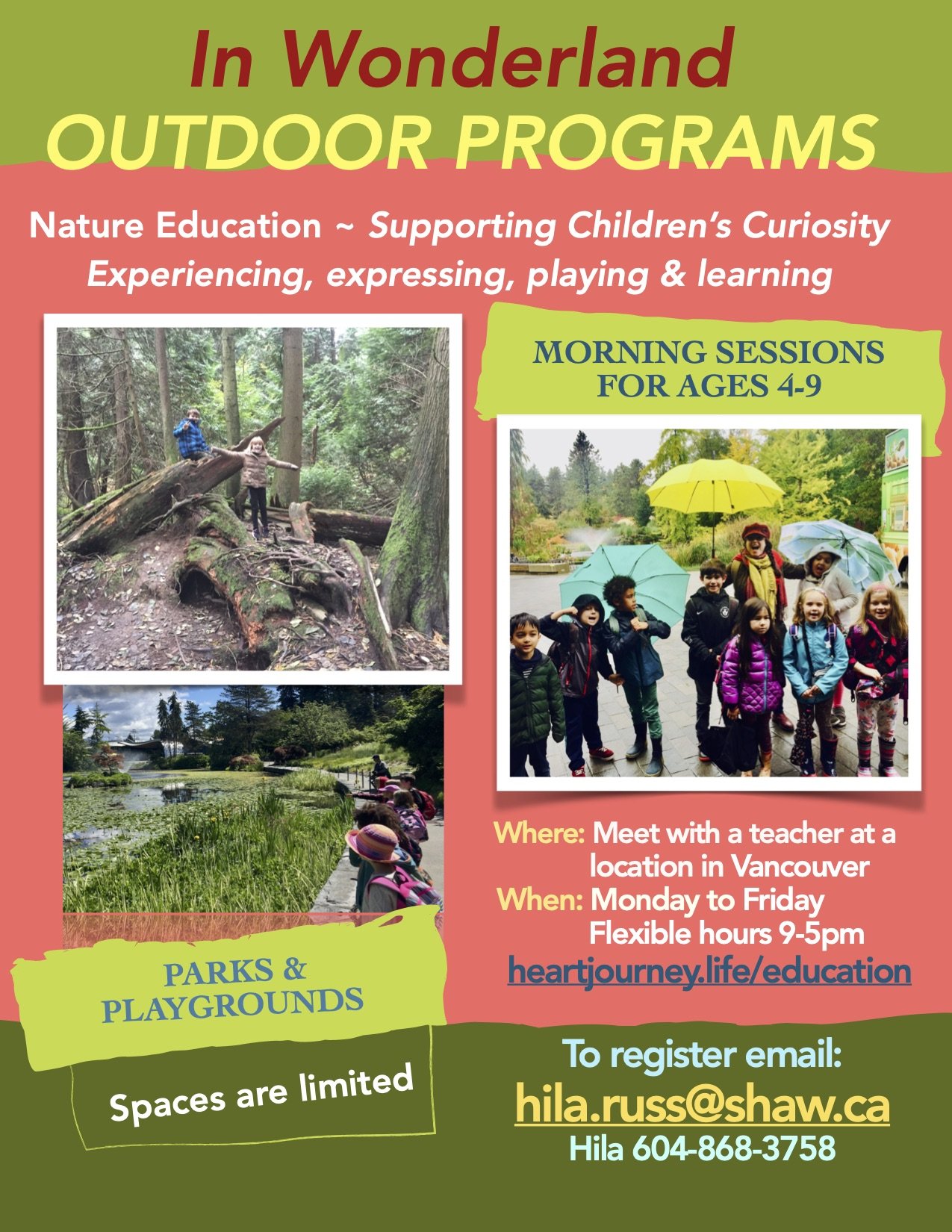 In Wonderland
OUTDOOR PROGRAMS

Nature Education ~ Supporting Children's Curiosity
Experiencing, expressing, playing & learning

MORNING SESSIONS FOR AGES 4-9

Where: Meet with a teacher at a location in Vancouver
When: Monday to Friday
Flexible hours 9-5pm
heartjourney.life/education

PARKS & PLAYGROUNDS

Spaces are limited

To register email:
hila.russ@shaw.ca
Hila 604-868-3758